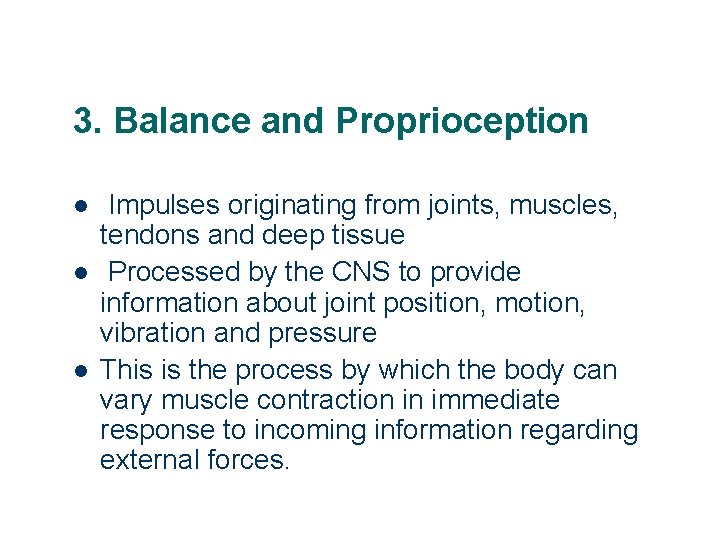 3. Balance and Proprioception

- Impulses originating from joints, muscles, tendons and deep tissue
- Processed by the CNS to provide information about joint position, motion, vibration and pressure
- This is the process by which the body can vary muscle contraction in immediate response to incoming information regarding external forces.